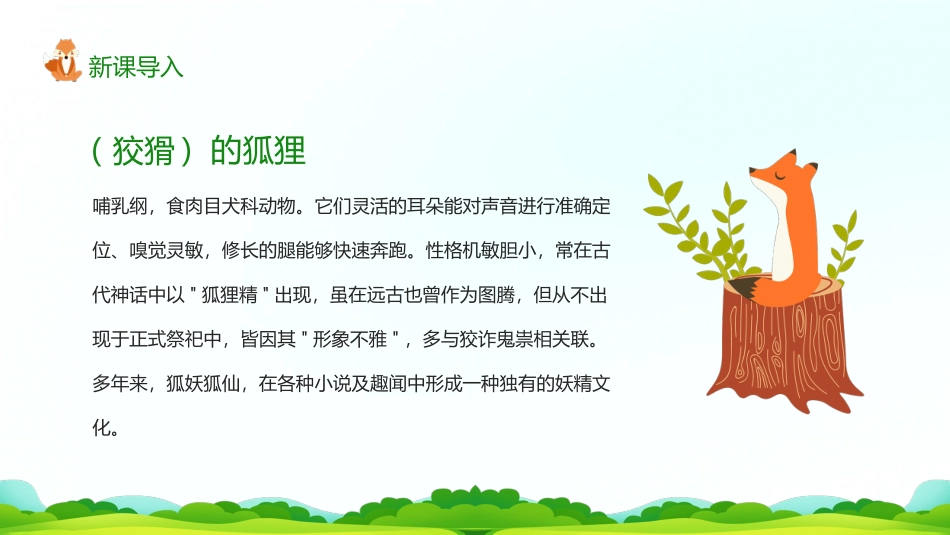 新课导入

（狡猾）的狐狸

哺乳纲，食肉目犬科动物。它们灵活的耳朵能对声音进行准确定位、嗅觉灵敏，修长的腿能够快速奔跑。性格机敏胆小，常在古代神话中以＂狐狸精＂出现，虽在远古也曾作为图腾，但从不出现于正式祭祀中，皆因其＂形象不雅＂，多与狡诈鬼祟相关联。多年来，狐妖狐仙，在各种小说及趣闻中形成一种独有的妖精文化。